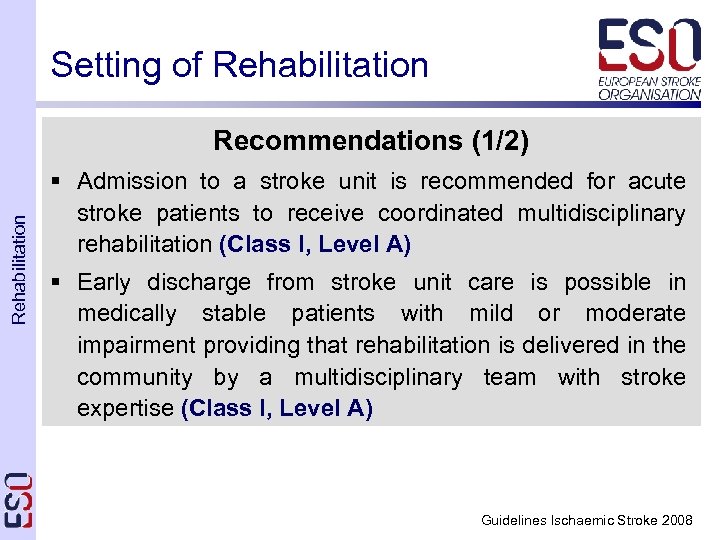 Setting of Rehabilitation

ESO
EUROPEAN STROKE ORGANISATION

Rehabilitation

Recommendations (1/2)

▪ Admission to a stroke unit is recommended for acute stroke patients to receive coordinated multidisciplinary rehabilitation (Class I, Level A)

▪ Early discharge from stroke unit care is possible in medically stable patients with mild or moderate impairment providing that rehabilitation is delivered in the community by a multidisciplinary team with stroke expertise (Class I, Level A)

ESO

Guidelines Ischaemic Stroke 2008